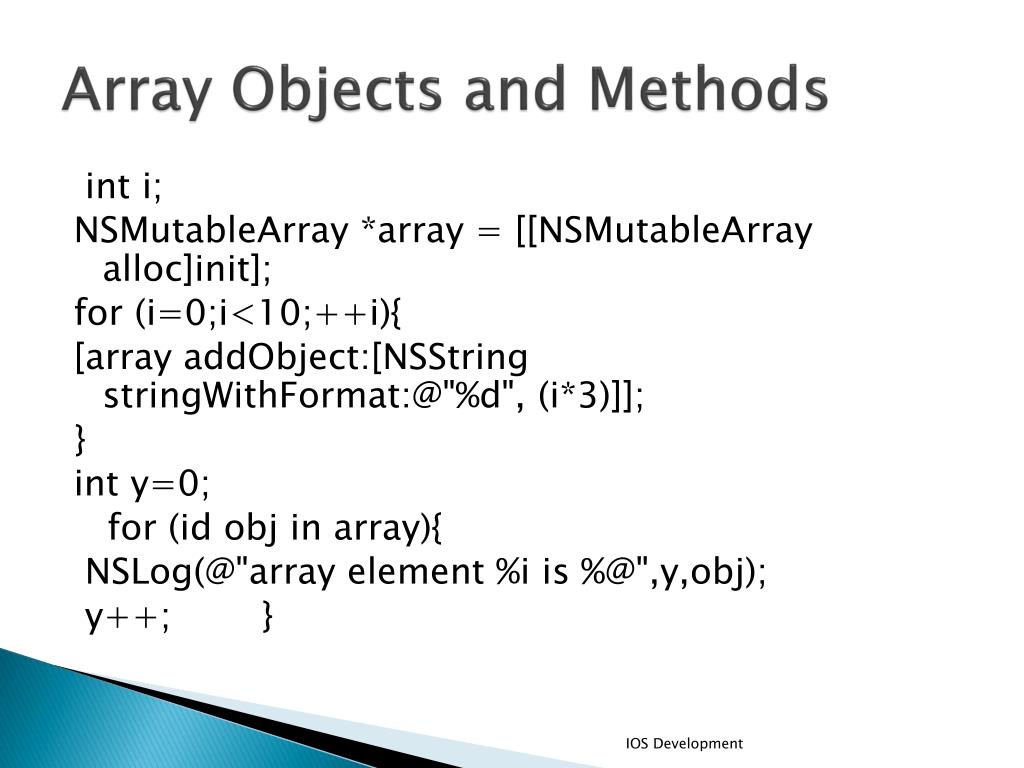 Array Objects and Methods

int i;
NSMutableArray *array = [[NSMutableArray alloc]init];
for (i=0;i<10;++i){
[array addObject:[NSString stringWithFormat:@"%d", (i*3)]];
}
int y=0;
for (id obj in array){
NSLog(@"array element %i is %@",y,obj);
y++;        }

IOS Development